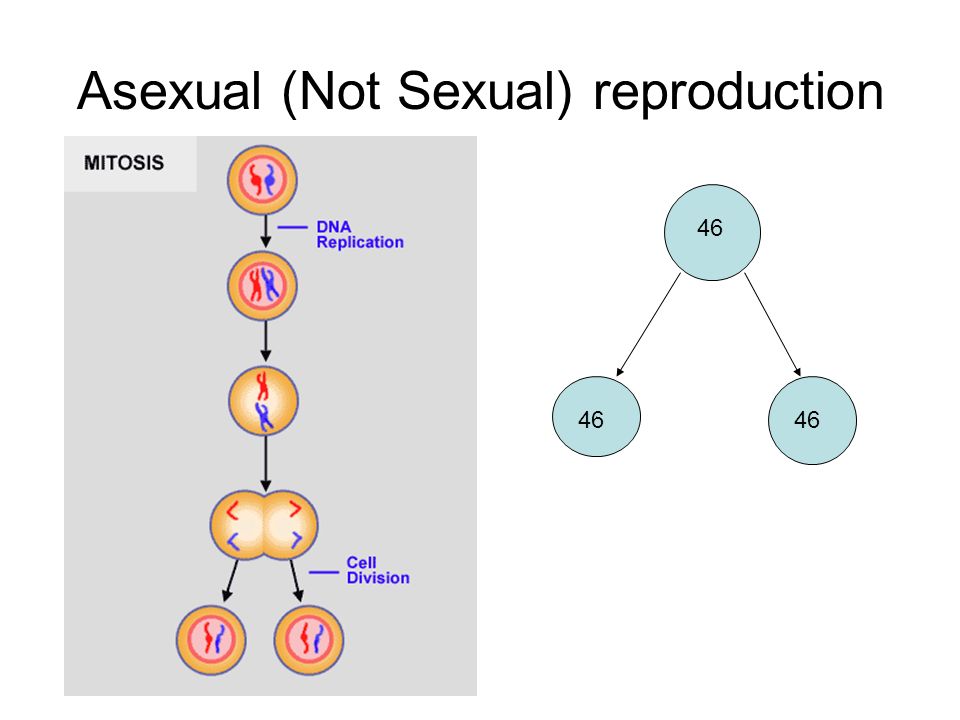 Asexual (Not Sexual) reproduction

MITOSIS

DNA Replication

Cell Division

46

46

46